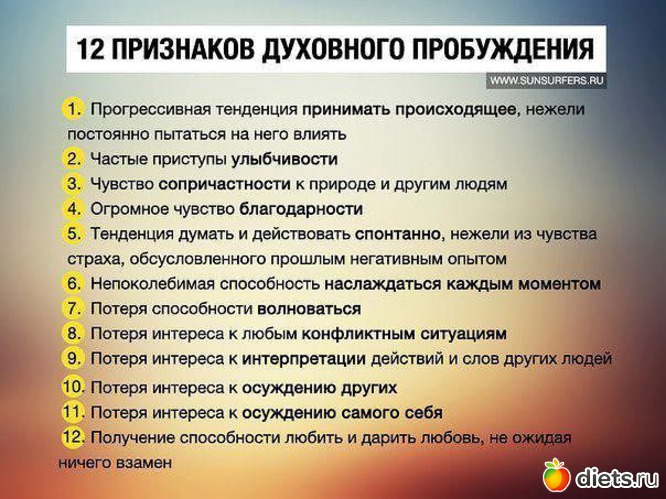 12 ПРИЗНАКОВ ДУХОВНОГО ПРОБУЖДЕНИЯ

WWW.SUNSURFERS.RU

1. Прогрессивная тенденция принимать происходящее, нежели постоянно пытаться на него влиять
2. Частые приступы улыбчивости
3. Чувство сопричастности к природе и другим людям
4. Огромное чувство благодарности
5. Тенденция думать и действовать спонтанно, нежели из чувства страха, обусловленного прошлым негативным опытом
6. Непоколебимая способность наслаждаться каждым моментом
7. Потеря способности волноваться
8. Потеря интереса к любым конфликтным ситуациям
9. Потеря интереса к интерпретации действий и слов других людей
10. Потеря интереса к осуждению других
11. Потеря интереса к осуждению самого себя
12. Получение способности любить и дарить любовь, не ожидая ничего взамен

diets.ru